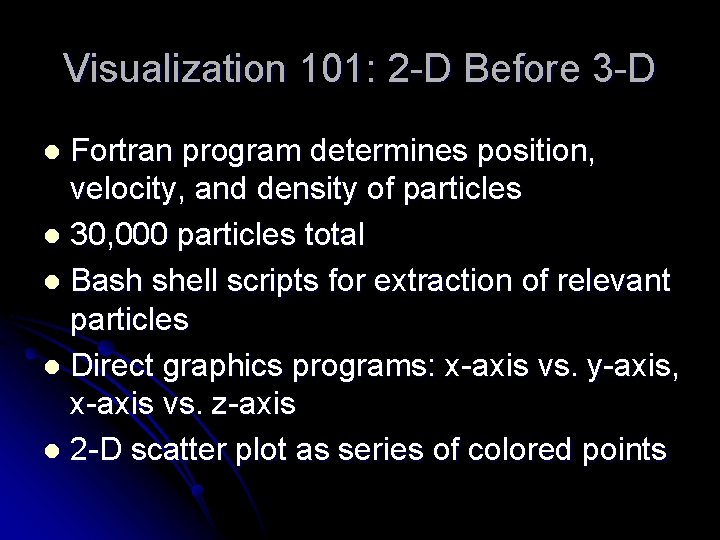 Visualization 101: 2-D Before 3-D

- Fortran program determines position, velocity, and density of particles
- 30,000 particles total
- Bash shell scripts for extraction of relevant particles
- Direct graphics programs: x-axis vs. y-axis, x-axis vs. z-axis
- 2-D scatter plot as series of colored points